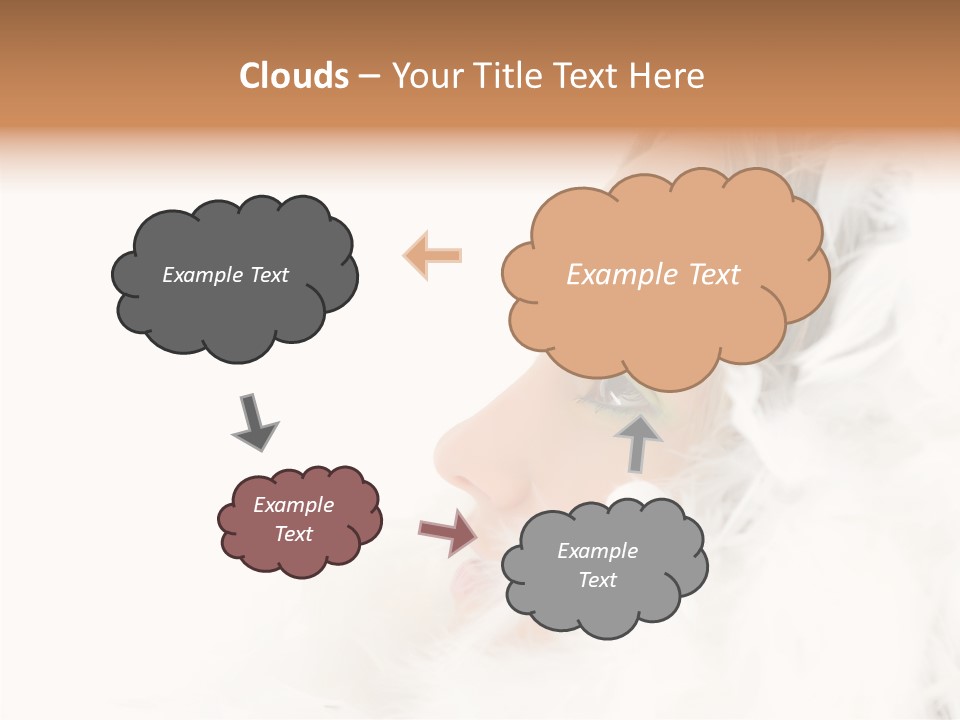 Clouds – Your Title Text Here

Example Text

Example Text

Example Text

Example Text